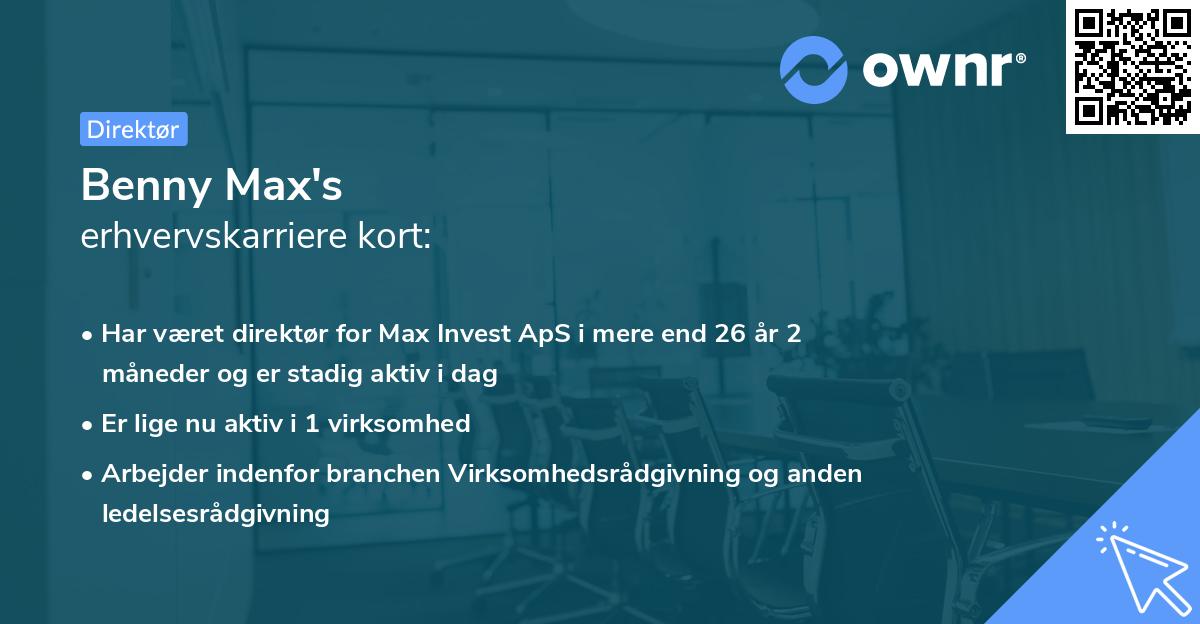 ownr®

Direktør

Benny Max's
erhvervskarriere kort:

• Har været direktør for Max Invest ApS i mere end 26 år 2 måneder og er stadig aktiv i dag

• Er lige nu aktiv i 1 virksomhed

• Arbejder indenfor branchen Virksomhedsrådgivning og anden ledelsesrådgivning